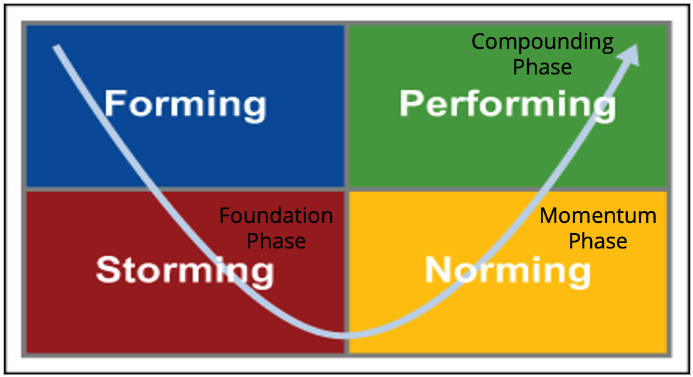 Forming

Compounding Phase

Performing

Foundation Phase

Storming

Momentum Phase

Norming